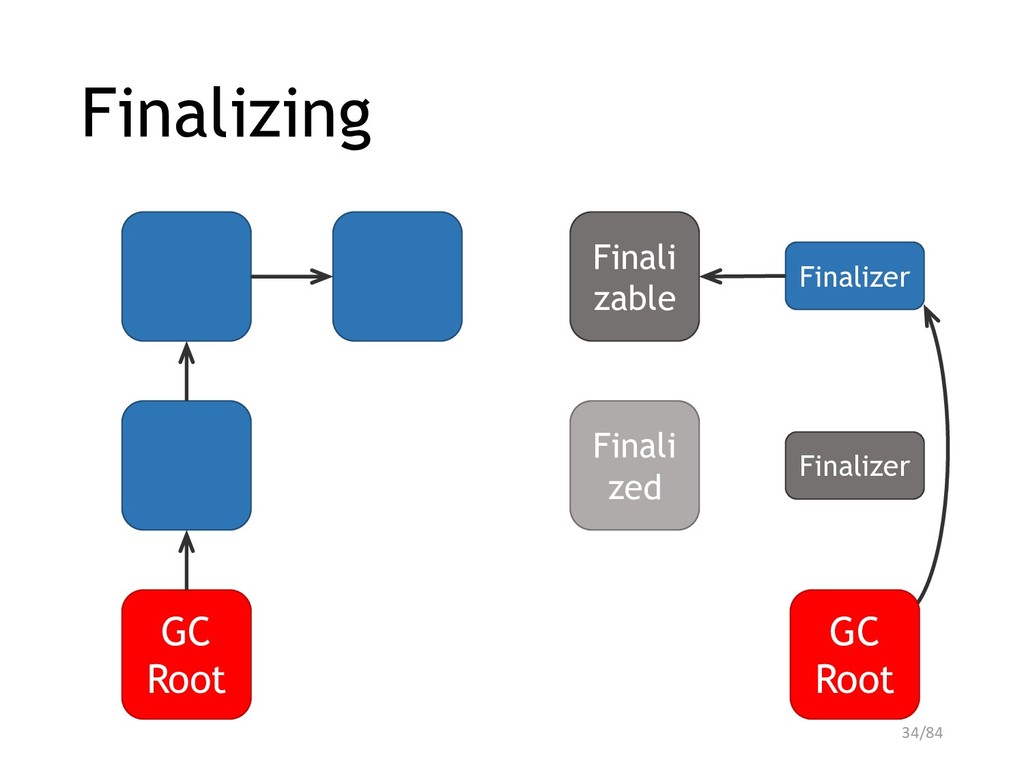 Finalizing

Finali zable

Finalizer

Finali zed

Finalizer

GC Root

GC Root

34/84